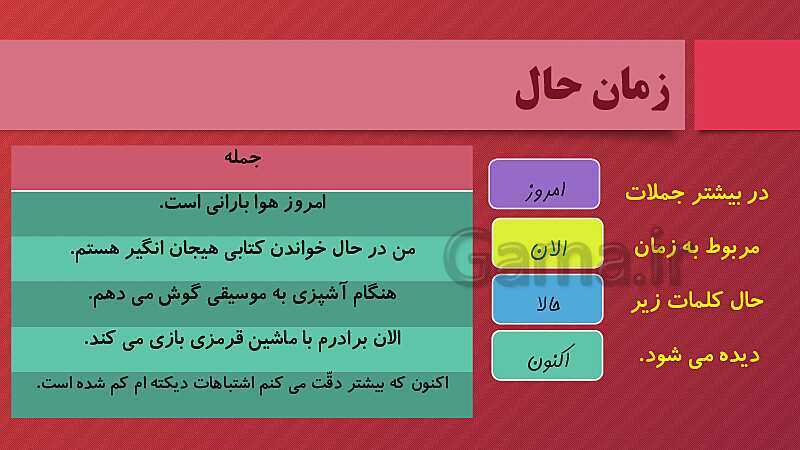 زمان حال

در بیشتر جملات مربوط به زمان حال کلمات زیر دیده می شود.

امروز

الان

حالا

اکنون

| جمله |
|---|
| امروز هوا بارانی است. |
| من در حال خواندن کتابی هیجان انگیز هستم. |
| هنگام آشپزی به موسیقی گوش می دهم. |
| الان برادرم با ماشین قرمزی بازی می کند. |
| اکنون که بیشتر دقّت می کنم اشتباهات دیکته ام کم شده است. |

Gama.ir